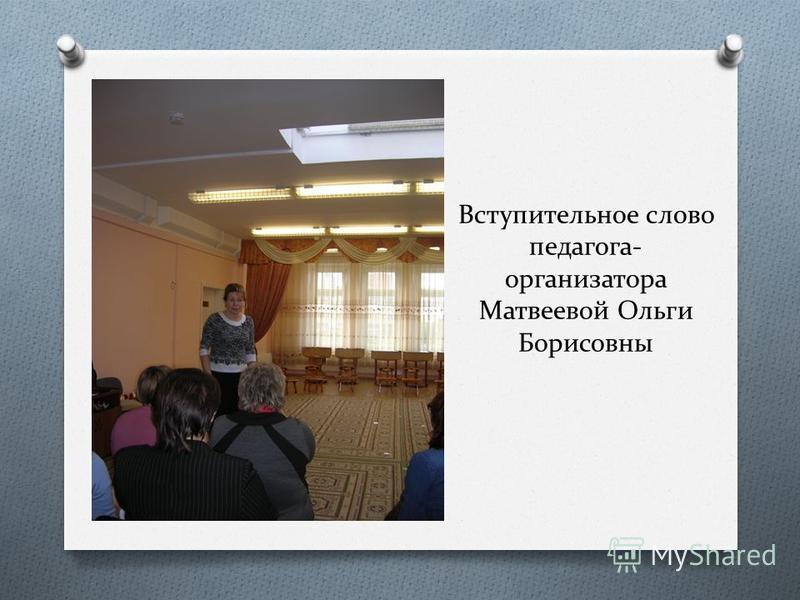 Вступительное слово педагога-организатора Матвеевой Ольги Борисовны

MyShared